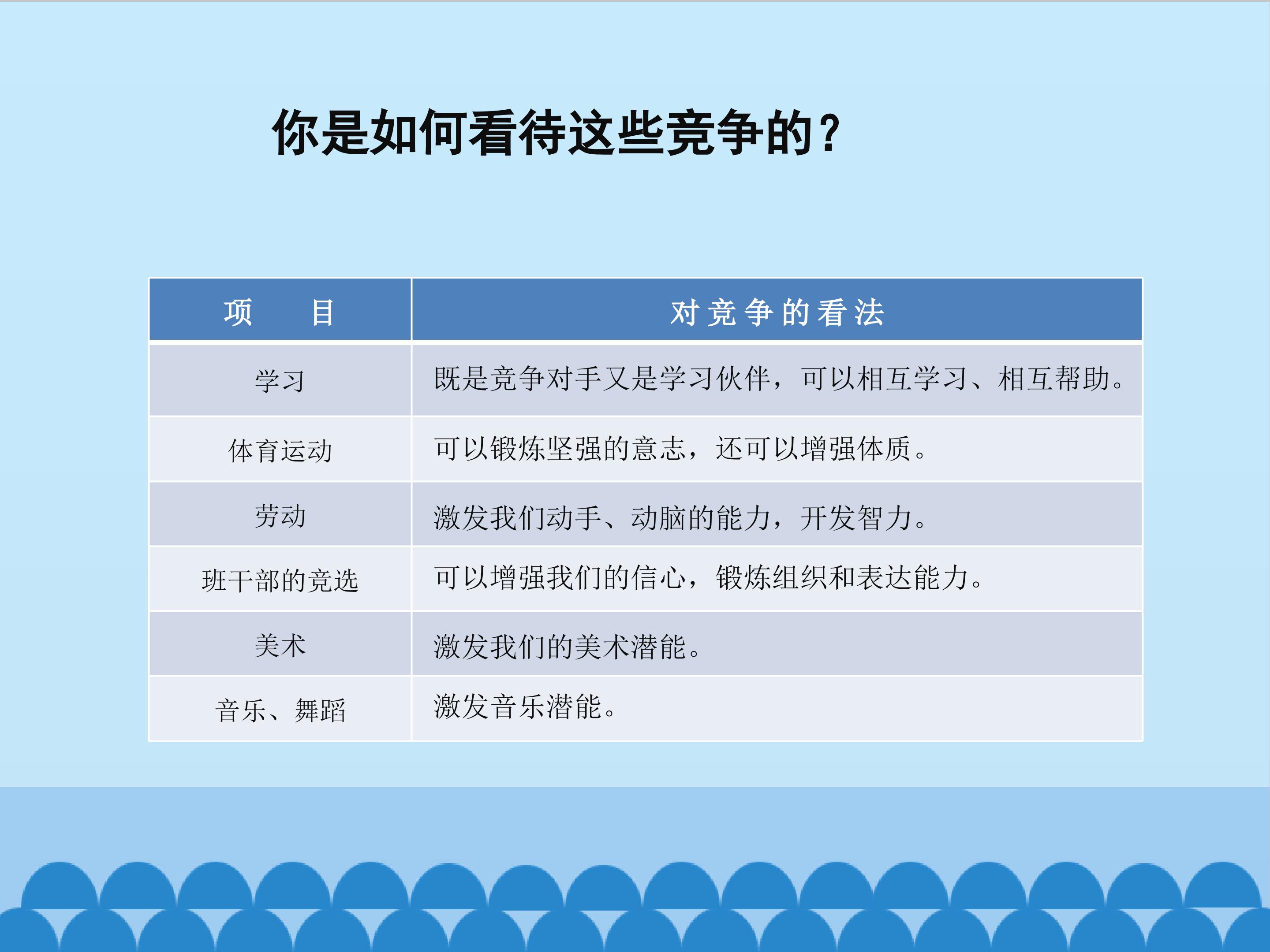 你是如何看待这些竞争的？

| 项　目 | 对竞争的看法 |
|---|---|
| 学习 | 既是竞争对手又是学习伙伴，可以相互学习、相互帮助。 |
| 体育运动 | 可以锻炼坚强的意志，还可以增强体质。 |
| 劳动 | 激发我们动手、动脑的能力，开发智力。 |
| 班干部的竞选 | 可以增强我们的信心，锻炼组织和表达能力。 |
| 美术 | 激发我们的美术潜能。 |
| 音乐、舞蹈 | 激发音乐潜能。 |